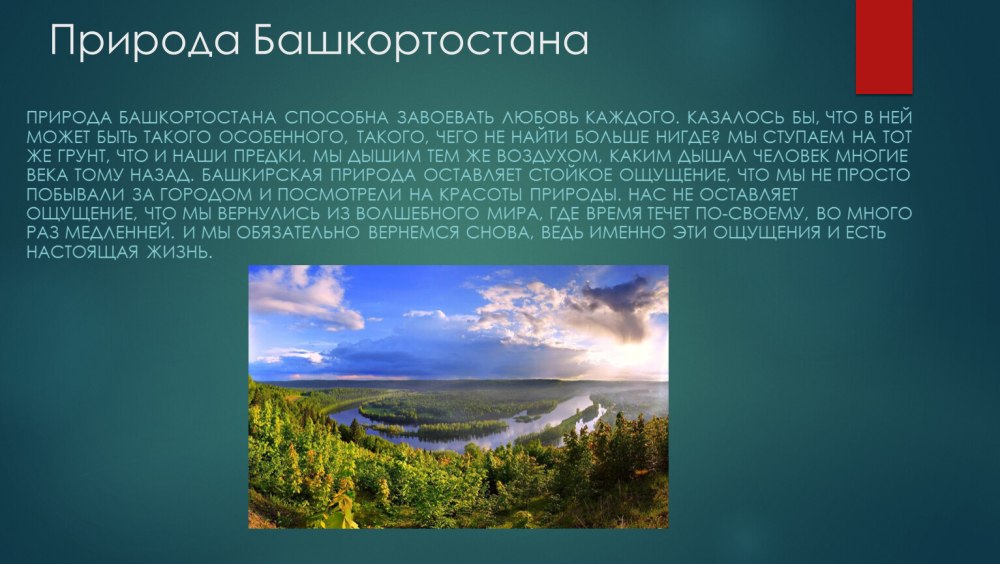 Природа Башкортостана

ПРИРОДА БАШКОРТОСТАНА СПОСОБНА ЗАВОЕВАТЬ ЛЮБОВЬ КАЖДОГО. КАЗАЛОСЬ БЫ, ЧТО В НЕЙ МОЖЕТ БЫТЬ ТАКОГО ОСОБЕННОГО, ТАКОГО, ЧЕГО НЕ НАЙТИ БОЛЬШЕ НИГДЕ? МЫ СТУПАЕМ НА ТОТ ЖЕ ГРУНТ, ЧТО И НАШИ ПРЕДКИ. МЫ ДЫШИМ ТЕМ ЖЕ ВОЗДУХОМ, КАКИМ ДЫШАЛ ЧЕЛОВЕК МНОГИЕ ВЕКА ТОМУ НАЗАД. БАШКИРСКАЯ ПРИРОДА ОСТАВЛЯЕТ СТОЙКОЕ ОЩУЩЕНИЕ, ЧТО МЫ НЕ ПРОСТО ПОБЫВАЛИ ЗА ГОРОДОМ И ПОСМОТРЕЛИ НА КРАСОТЫ ПРИРОДЫ. НАС НЕ ОСТАВЛЯЕТ ОЩУЩЕНИЕ, ЧТО МЫ ВЕРНУЛИСЬ ИЗ ВОЛШЕБНОГО МИРА, ГДЕ ВРЕМЯ ТЕЧЕТ ПО-СВОЕМУ, ВО МНОГО РАЗ МЕДЛЕННЕЙ. И МЫ ОБЯЗАТЕЛЬНО ВЕРНЕМСЯ СНОВА, ВЕДЬ ИМЕННО ЭТИ ОЩУЩЕНИЯ И ЕСТЬ НАСТОЯЩАЯ ЖИЗНЬ.